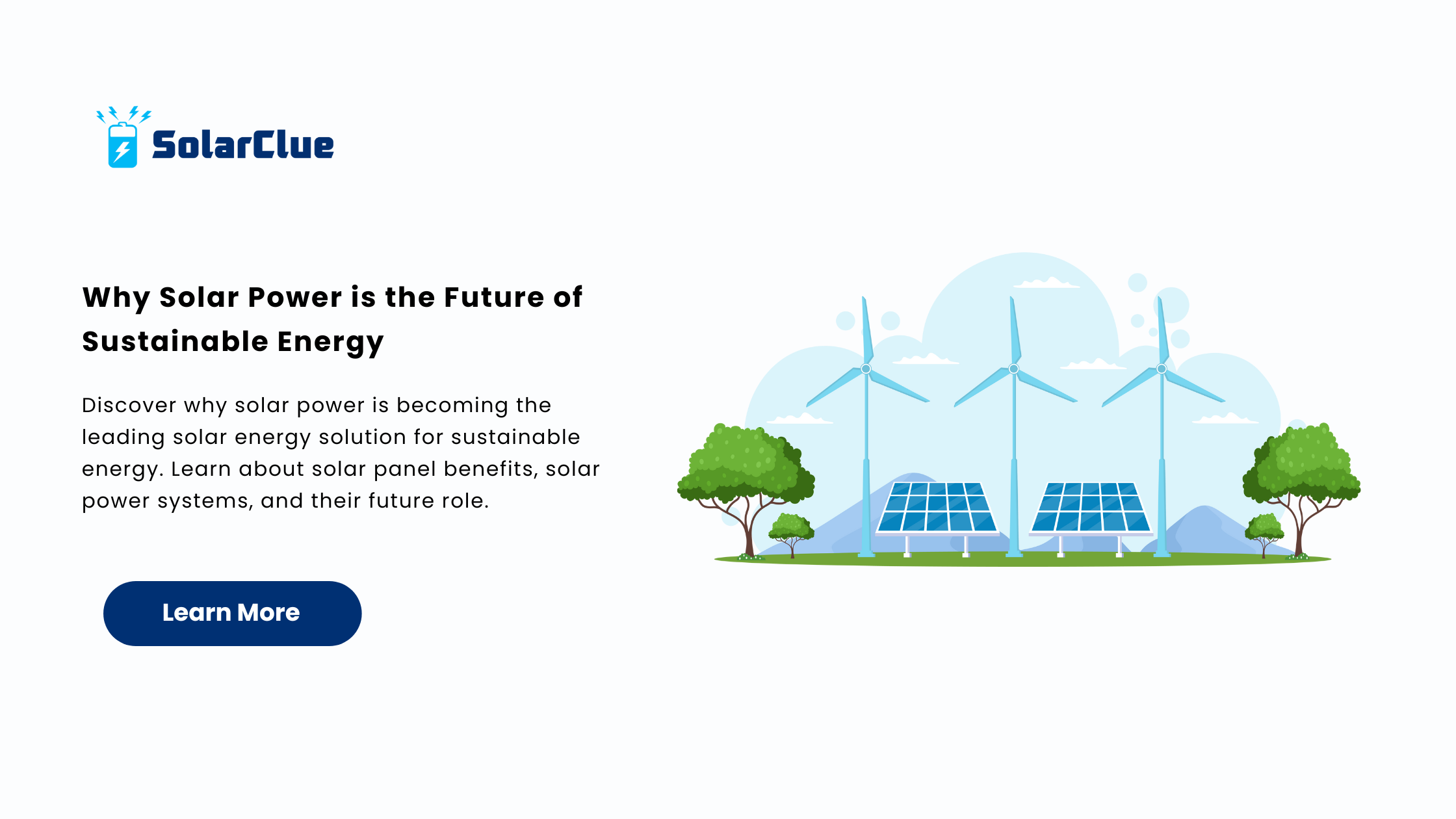 SolarClue

Why Solar Power is the Future of Sustainable Energy

Discover why solar power is becoming the leading solar energy solution for sustainable energy. Learn about solar panel benefits, solar power systems, and their future role.

Learn More